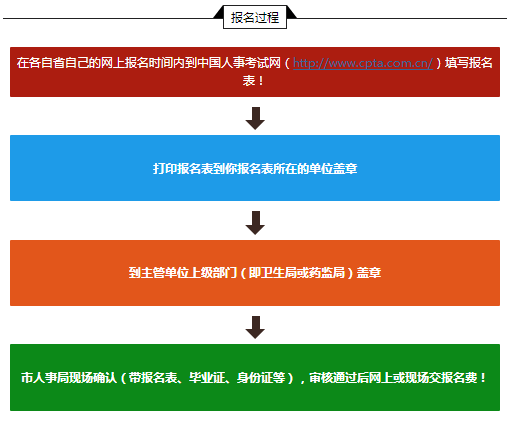 报名过程

在各自省自己的网上报名时间内到中国人事考试网（http://www.cpta.com.cn/）填写报名表！

打印报名表到你报名表所在的单位盖章

到主管单位上级部门（即卫生局或药监局）盖章

市人事局现场确认（带报名表、毕业证、身份证等），审核通过后网上或现场交报名费！